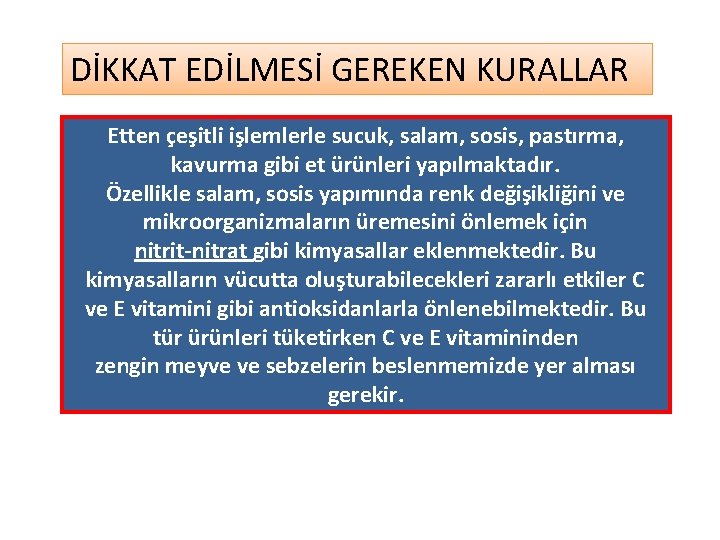 DİKKAT EDİLMESİ GEREKEN KURALLAR

Etten çeşitli işlemlerle sucuk, salam, sosis, pastırma, kavurma gibi et ürünleri yapılmaktadır.
Özellikle salam, sosis yapımında renk değişikliğini ve mikroorganizmaların üremesini önlemek için nitrit-nitrat gibi kimyasallar eklenmektedir. Bu kimyasalların vücutta oluşturabilecekleri zararlı etkiler C ve E vitamini gibi antioksidanlarla önlenebilmektedir. Bu tür ürünleri tüketirken C ve E vitamininden zengin meyve ve sebzelerin beslenmemizde yer alması gerekir.